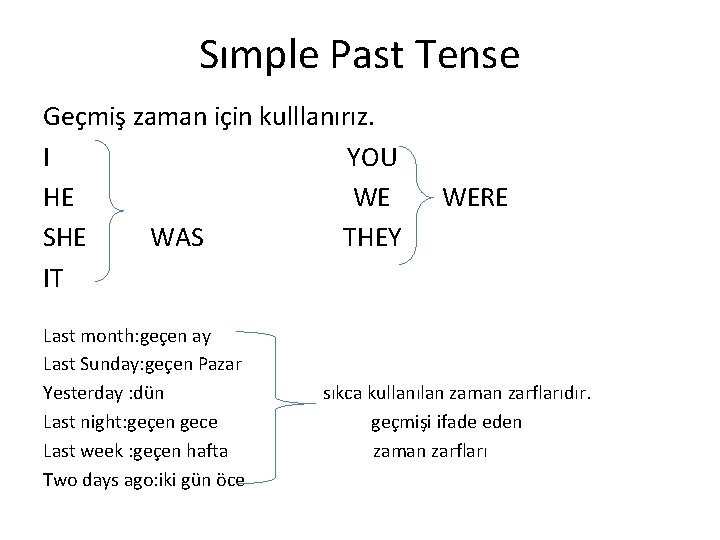 Sımple Past Tense

Geçmiş zaman için kulllanırız.

I
HE
SHE
IT
WAS

YOU
WE
THEY
WERE

Last month:geçen ay
Last Sunday:geçen Pazar
Yesterday :dün
Last night:geçen gece
Last week :geçen hafta
Two days ago:iki gün öce

sıkca kullanılan zaman zarflarıdır.
geçmişi ifade eden
zaman zarfları